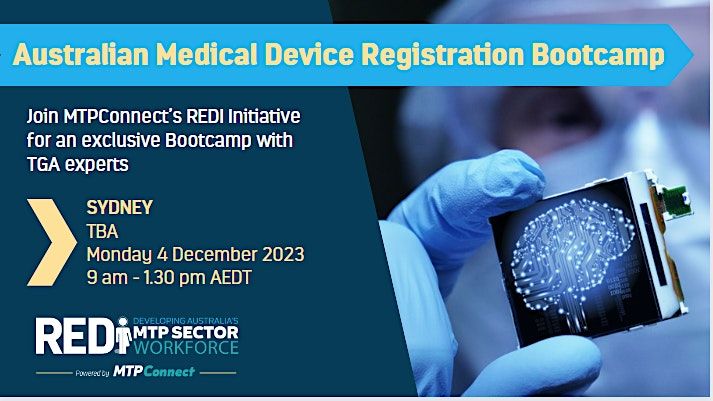 Australian Medical Device Registration Bootcamp

Join MTPConnect's REDI Initiative for an exclusive Bootcamp with TGA experts

SYDNEY
TBA
Monday 4 December 2023
9 am - 1.30 pm AEDT

REDI DEVELOPING AUSTRALIA'S MTP SECTOR WORKFORCE

Powered by MTPConnect